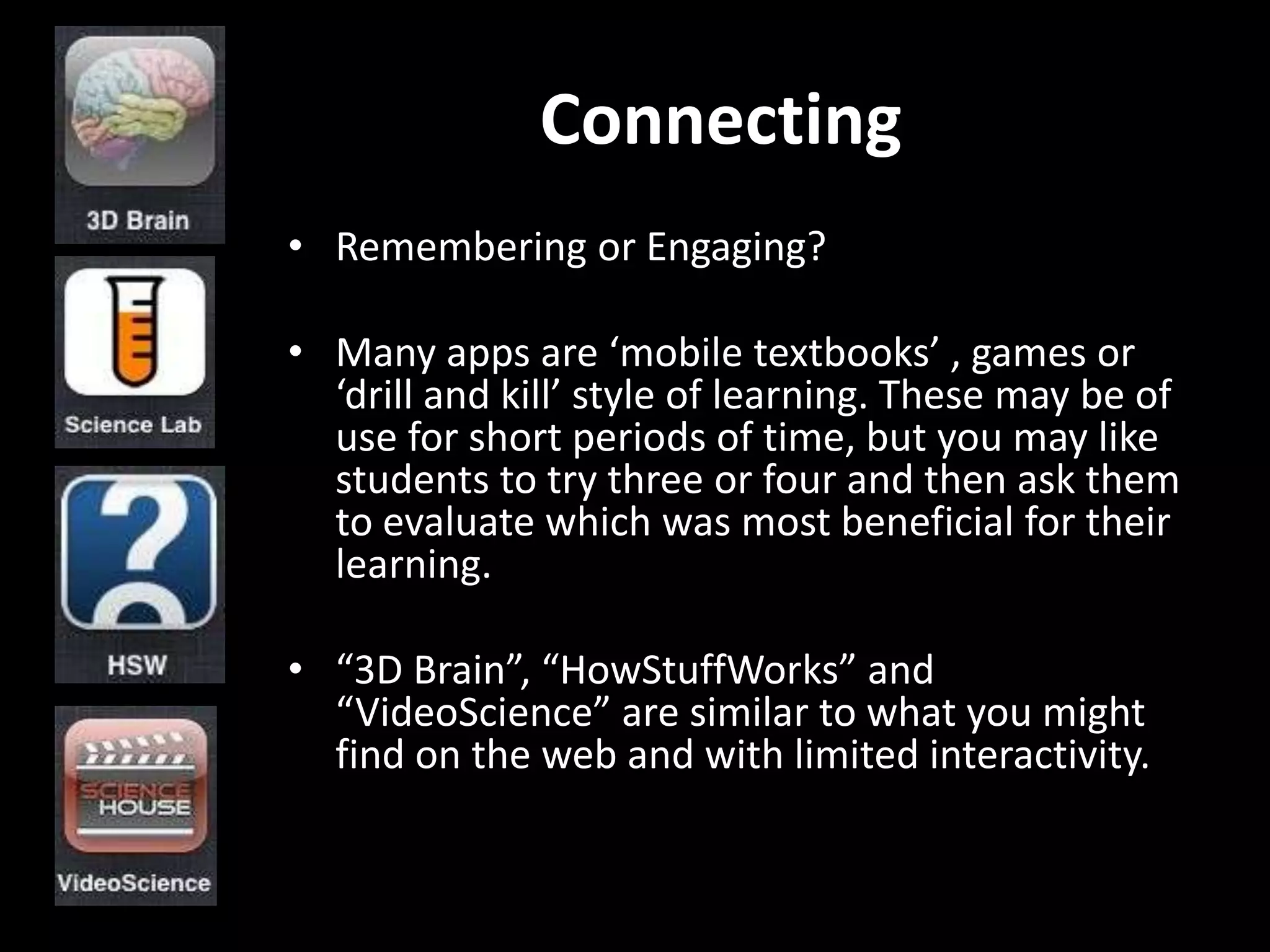 3D Brain

Science Lab

HSW

SCIENCE HOUSE

VideoScience

Connecting

• Remembering or Engaging?

• Many apps are ‘mobile textbooks’ , games or ‘drill and kill’ style of learning. These may be of use for short periods of time, but you may like students to try three or four and then ask them to evaluate which was most beneficial for their learning.

• “3D Brain”, “HowStuffWorks” and “VideoScience” are similar to what you might find on the web and with limited interactivity.